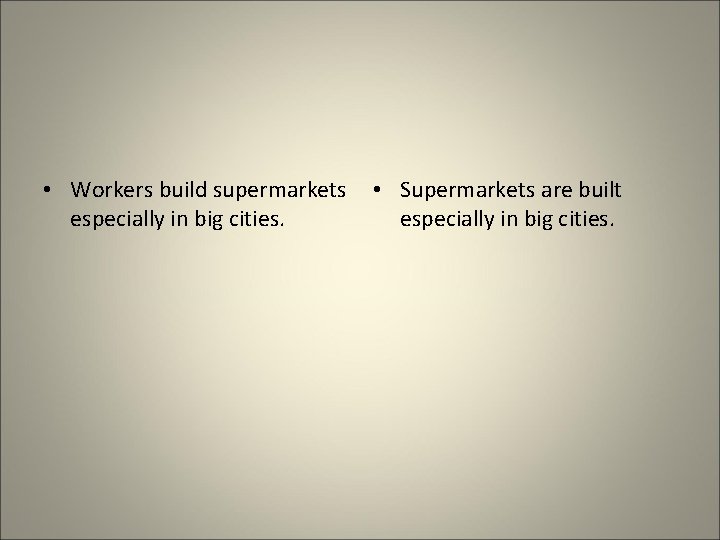 • Workers build supermarkets especially in big cities.

• Supermarkets are built especially in big cities.